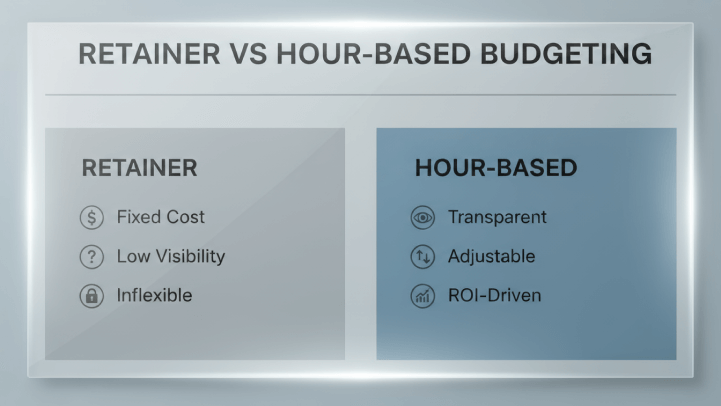 RETAINER VS HOUR-BASED BUDGETING

RETAINER

Fixed Cost

Low Visibility

Inflexible

HOUR-BASED

Transparent

Adjustable

ROI-Driven